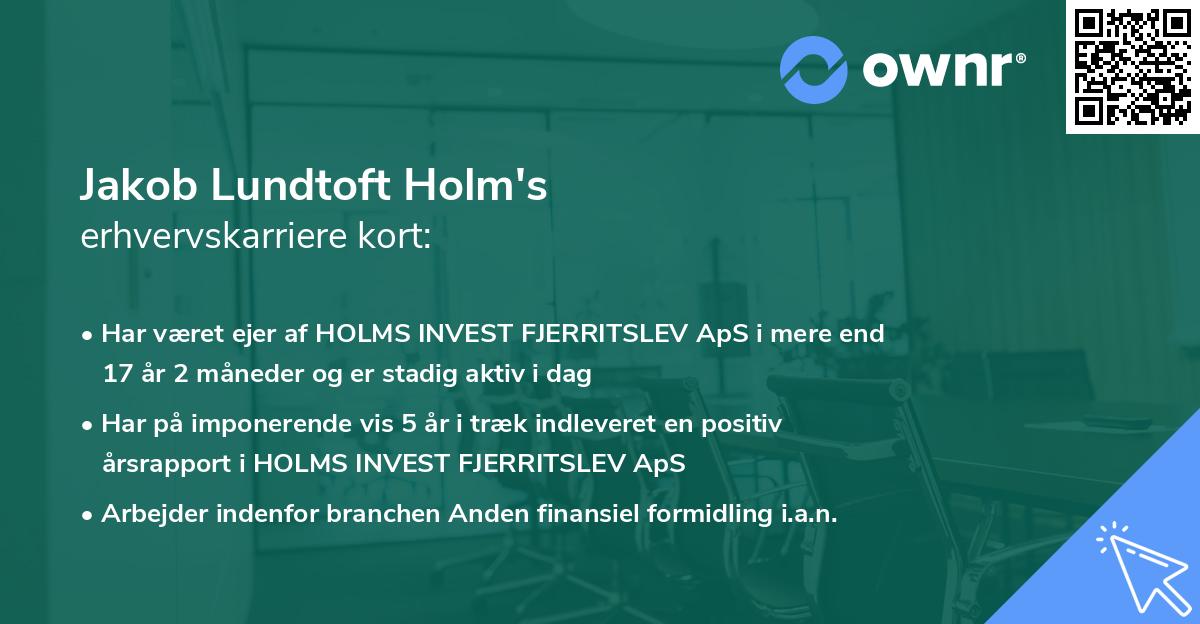 ownr®

Jakob Lundtoft Holm's
erhvervskarriere kort:

• Har været ejer af HOLMS INVEST FJERRITSLEV ApS i mere end 17 år 2 måneder og er stadig aktiv i dag

• Har på imponerende vis 5 år i træk indleveret en positiv årsrapport i HOLMS INVEST FJERRITSLEV ApS

• Arbejder indenfor branchen Anden finansiel formidling i.a.n.